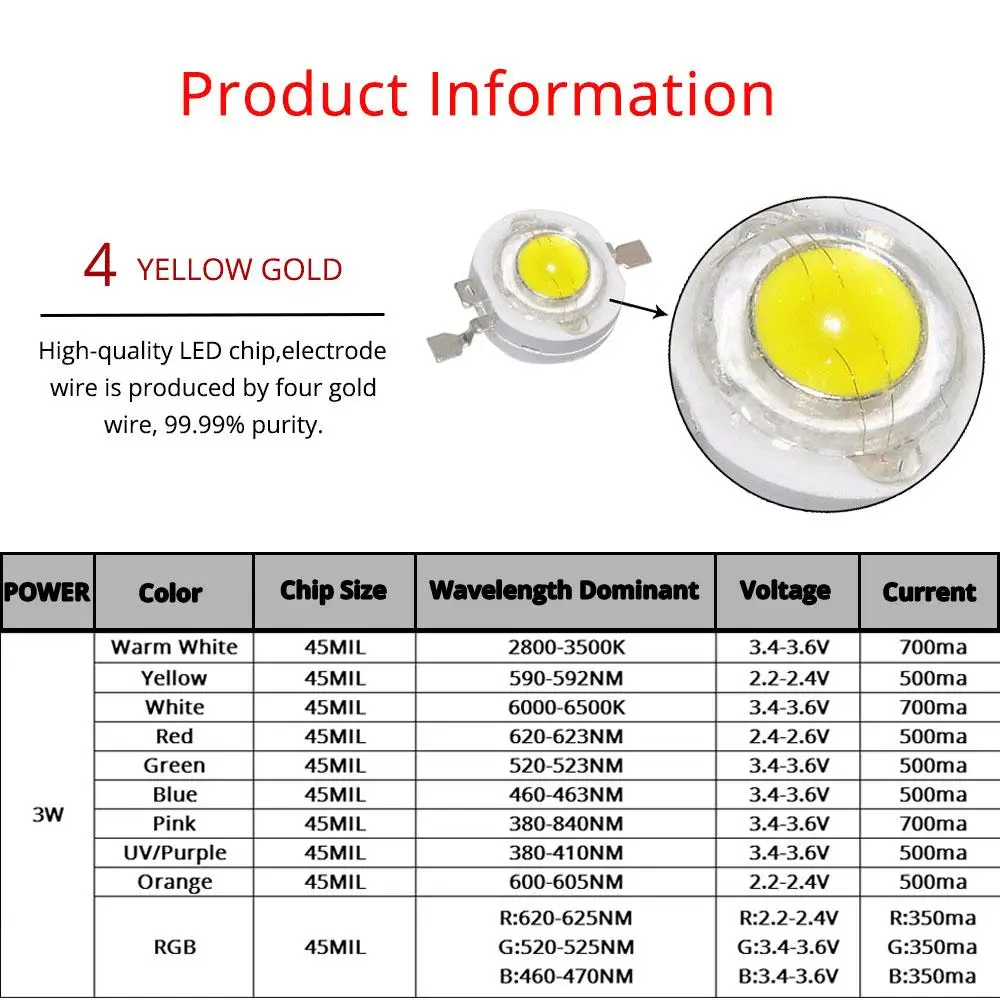 Product Information

4 YELLOW GOLD

High-quality LED chip,electrode wire is produced by four gold wire, 99.99% purity.

| POWER | Color | Chip Size | Wavelength Dominant | Voltage | Current |
|---|---|---|---|---|---|
| 3W | Warm White | 45MIL | 2800-3500K | 3.4-3.6V | 700ma |
| | Yellow | 45MIL | 590-592NM | 2.2-2.4V | 500ma |
| | White | 45MIL | 6000-6500K | 3.4-3.6V | 700ma |
| | Red | 45MIL | 620-623NM | 2.4-2.6V | 500ma |
| | Green | 45MIL | 520-523NM | 3.4-3.6V | 500ma |
| | Blue | 45MIL | 460-463NM | 3.4-3.6V | 500ma |
| | Pink | 45MIL | 380-840NM | 3.4-3.6V | 700ma |
| | UV/Purple | 45MIL | 380-410NM | 3.4-3.6V | 500ma |
| | Orange | 45MIL | 600-605NM | 2.2-2.4V | 500ma |
| | RGB | 45MIL | R:620-625NM G:520-525NM B:460-470NM | R:2.2-2.4V G:3.4-3.6V B:3.4-3.6V | R:350ma G:350ma B:350ma |